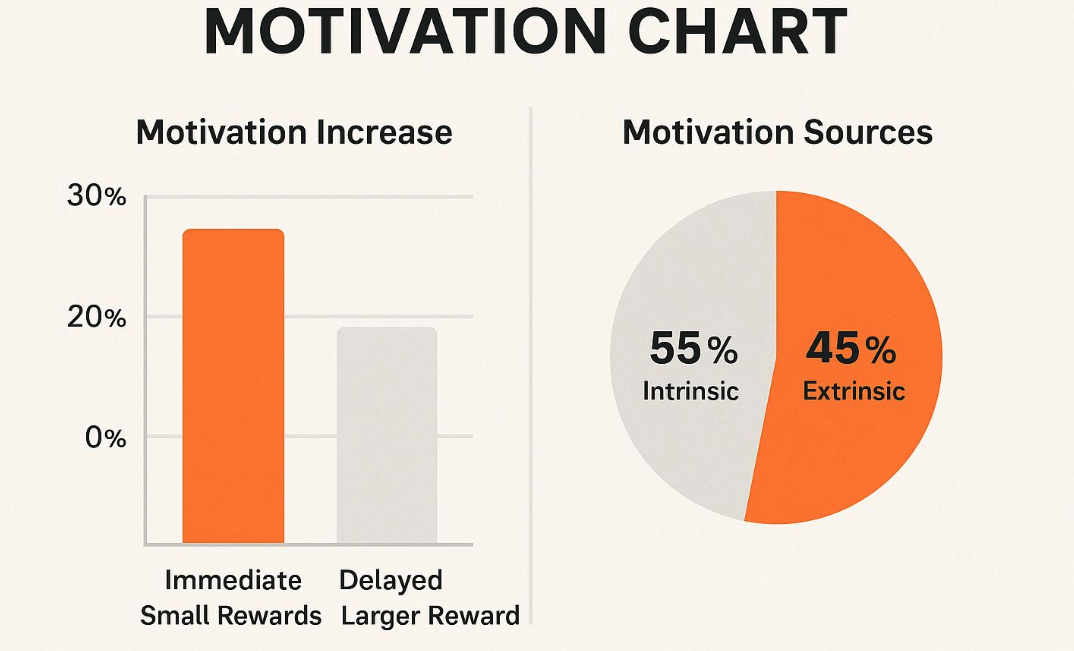 MOTIVATION CHART

Motivation Increase

30%

20%

0%

Immediate Small Rewards

Delayed Larger Reward

Motivation Sources

55% Intrinsic

45% Extrinsic